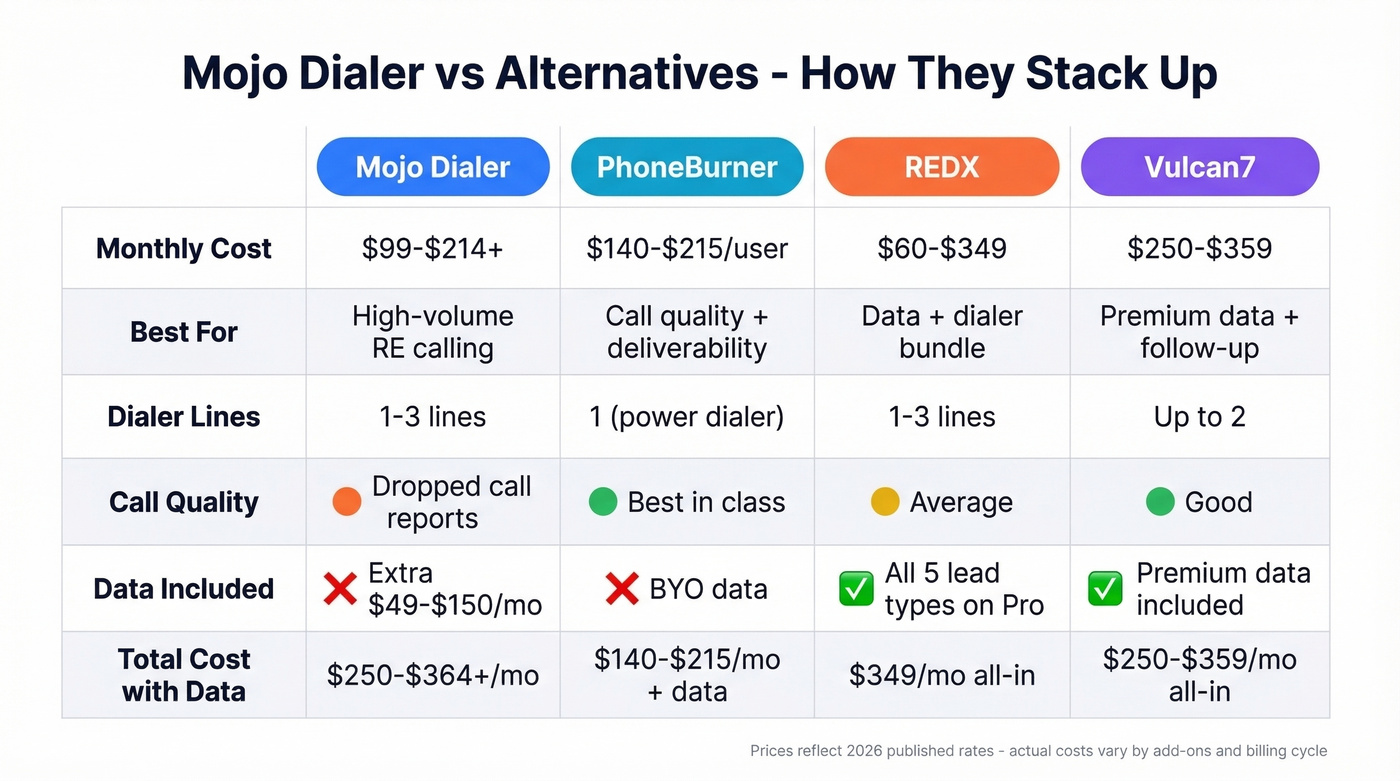 Mojo Dialer vs Alternatives - How They Stack Up

| | Mojo Dialer | PhoneBurner | REDX | Vulcan7 |
|---|---|---|---|---|
| Monthly Cost | \$99-\$214+ | \$140-\$215/user | \$60-\$349 | \$250-\$359 |
| Best For | High-volume RE calling | Call quality + deliverability | Data + dialer bundle | Premium data + follow-up |
| Dialer Lines | 1-3 lines | 1 (power dialer) | 1-3 lines | Up to 2 |
| Call Quality | Dropped call reports | Best in class | Average | Good |
| Data Included | ❌ Extra \$49-\$150/mo | ❌ BYO data | ✅ All 5 lead types on Pro | ✅ Premium data included |
| Total Cost with Data | \$250-\$364+/mo | \$140-\$215/mo + data | \$349/mo all-in | \$250-\$359/mo all-in |

Prices reflect 2026 published rates - actual costs vary by add-ons and billing cycle